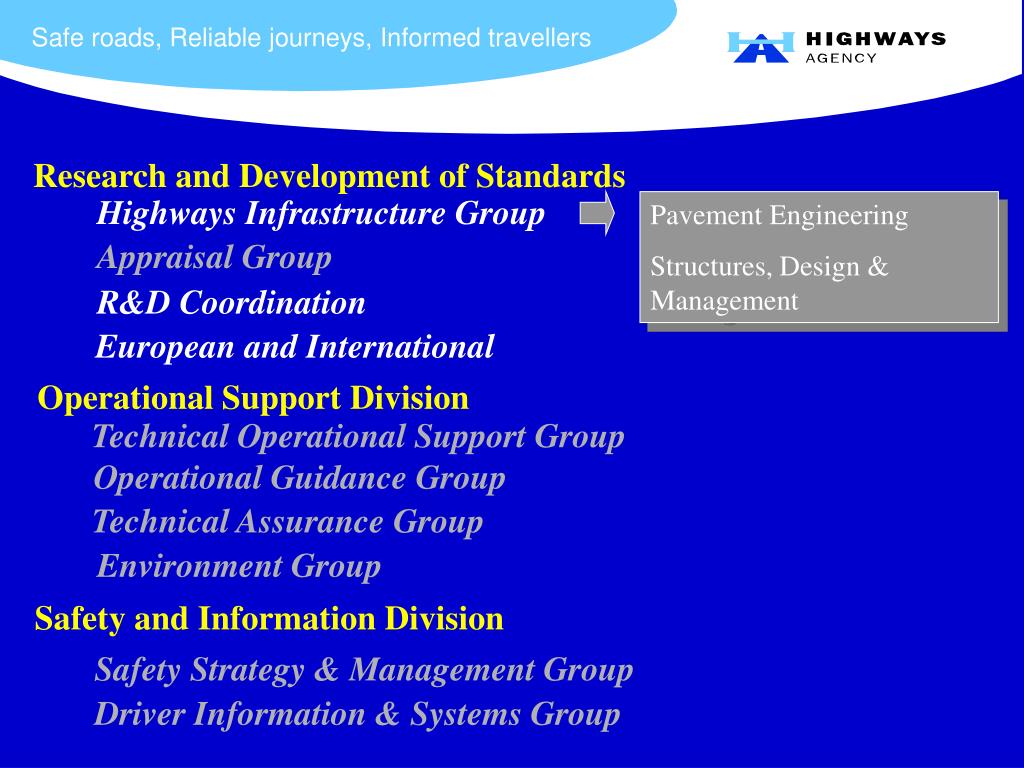 Safe roads, Reliable journeys, Informed travellers

HIGHWAYS AGENCY

Research and Development of Standards

Highways Infrastructure Group

Appraisal Group

R&D Coordination

European and International

Pavement Engineering

Structures, Design & Management

Operational Support Division

Technical Operational Support Group

Operational Guidance Group

Technical Assurance Group

Environment Group

Safety and Information Division

Safety Strategy & Management Group

Driver Information & Systems Group